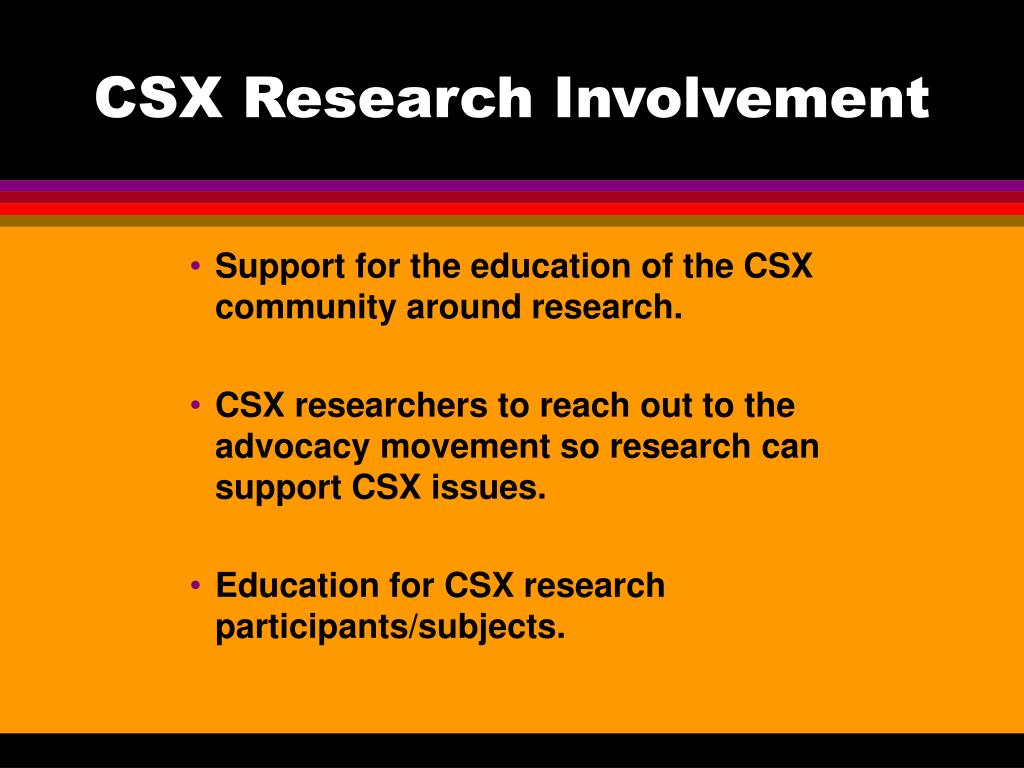 CSX Research Involvement

• Support for the education of the CSX community around research.

• CSX researchers to reach out to the advocacy movement so research can support CSX issues.

• Education for CSX research participants/subjects.